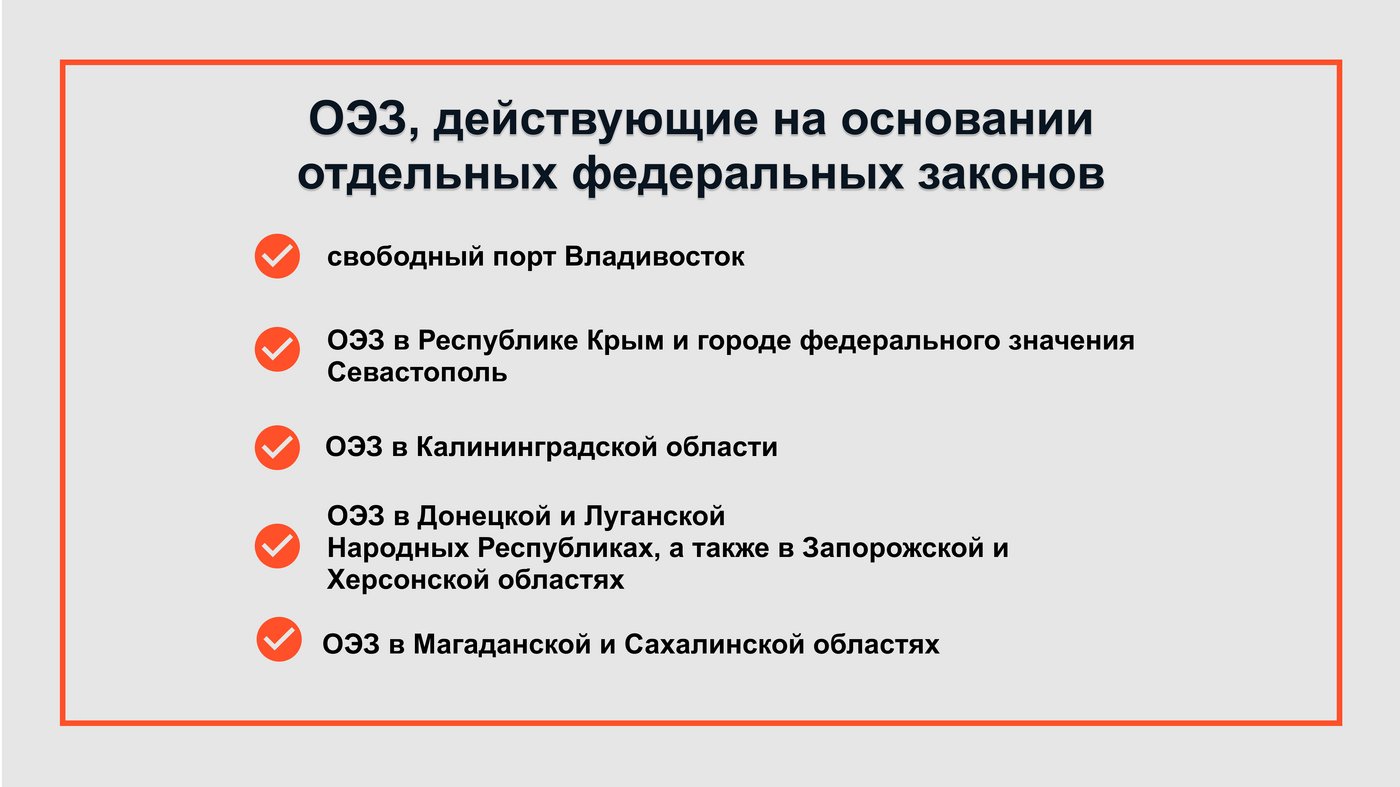 ОЭЗ, действующие на основании отдельных федеральных законов

свободный порт Владивосток

ОЭЗ в Республике Крым и городе федерального значения Севастополь

ОЭЗ в Калининградской области

ОЭЗ в Донецкой и Луганской Народных Республиках, а также в Запорожской и Херсонской областях

ОЭЗ в Магаданской и Сахалинской областях